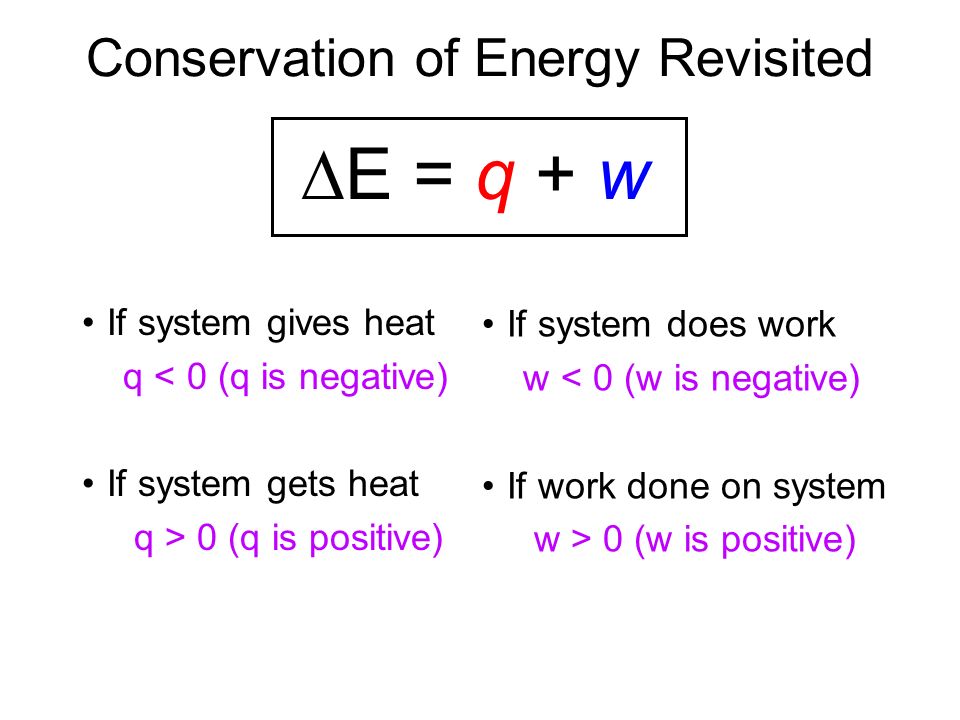 Conservation of Energy Revisited

$\Delta E = q + w$

• If system gives heat
q < 0 (q is negative)

• If system gets heat
q > 0 (q is positive)

• If system does work
w < 0 (w is negative)

• If work done on system
w > 0 (w is positive)